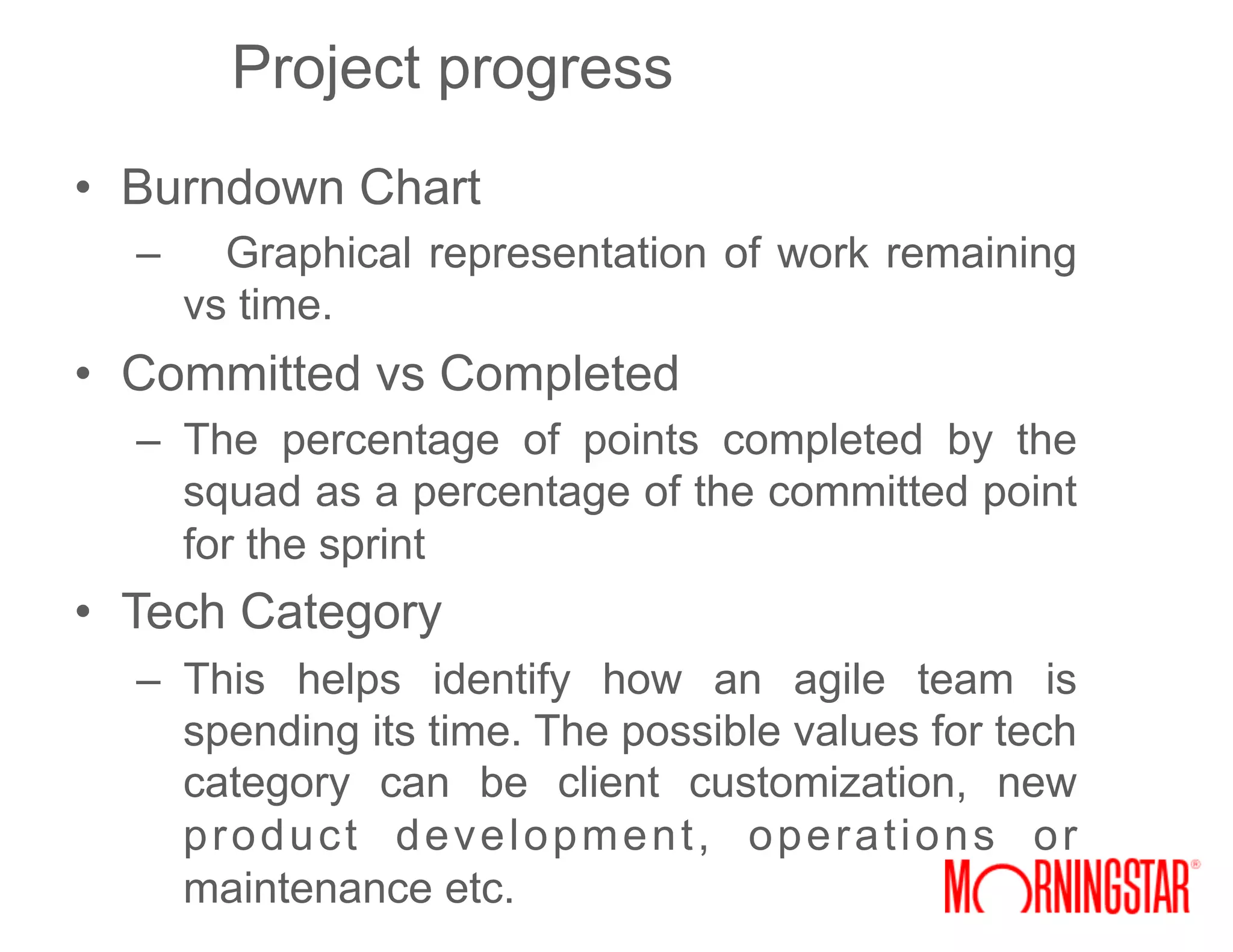 Project progress

• Burndown Chart
– Graphical representation of work remaining vs time.

• Committed vs Completed
– The percentage of points completed by the squad as a percentage of the committed point for the sprint

• Tech Category
– This helps identify how an agile team is spending its time. The possible values for tech category can be client customization, new product development, operations or maintenance etc.

MORNINGSTAR®